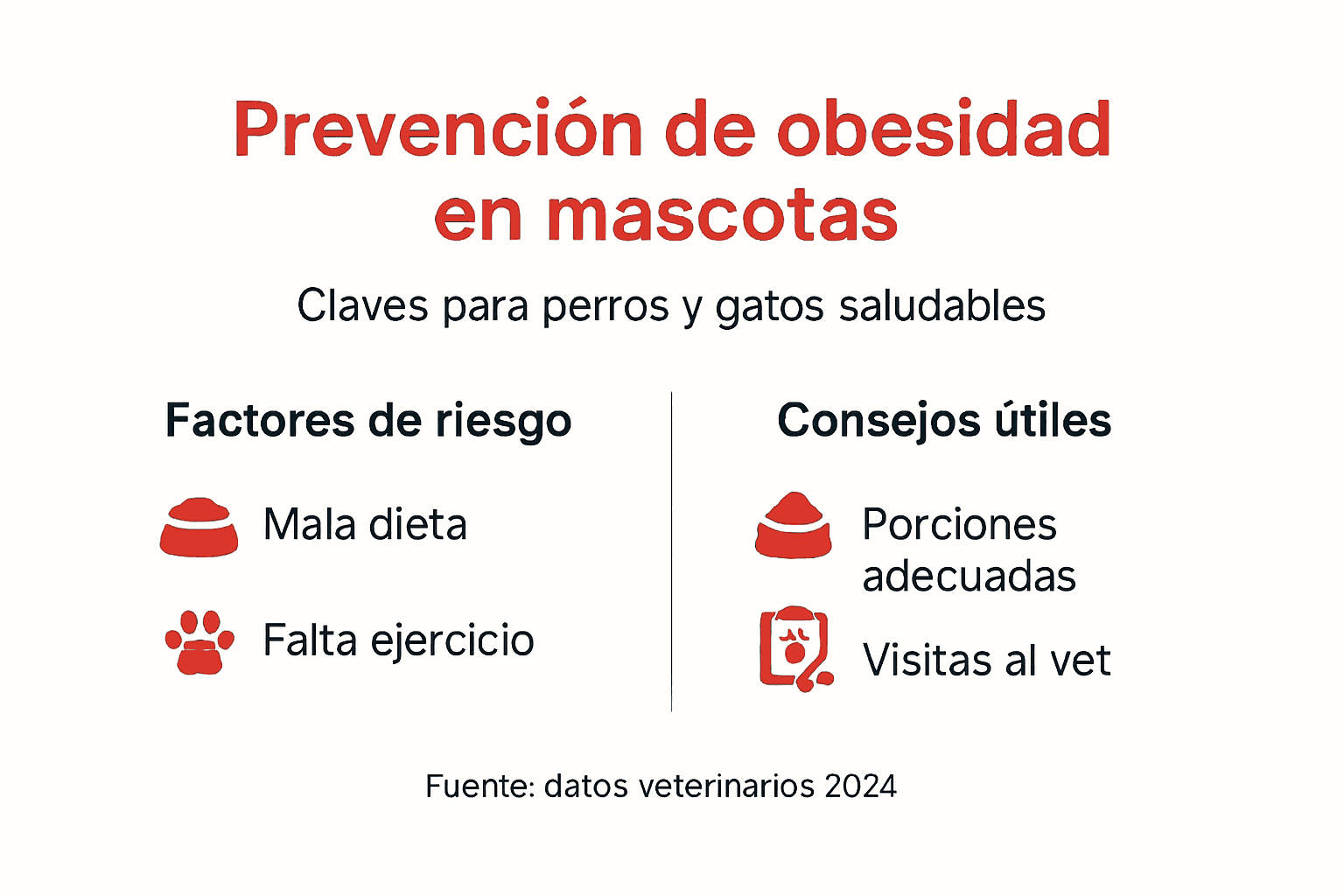 Prevención de obesidad en mascotas

Claves para perros y gatos saludables

Factores de riesgo

Mala dieta

Falta ejercicio

Consejos útiles

Porciones adecuadas

Visitas al vet

Fuente: datos veterinarios 2024